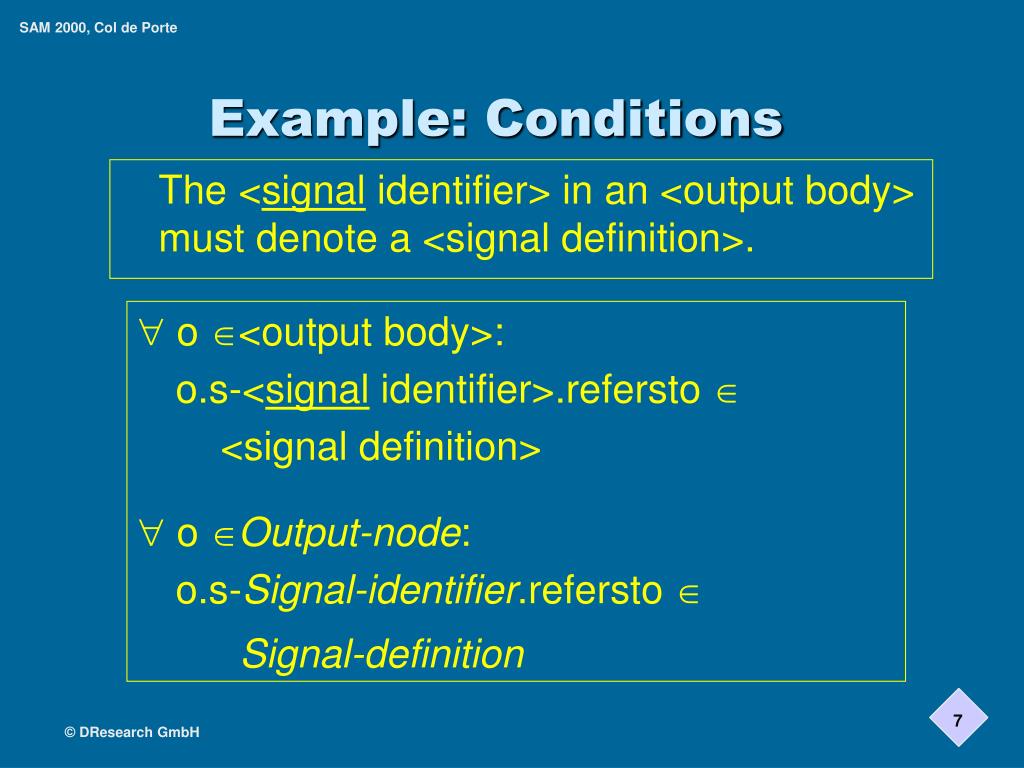 SAM 2000, Col de Porte

Example: Conditions

The <signal identifier> in an <output body> must denote a <signal definition>.

$\forall$ o $\in$<output body>:
o.s-<signal identifier>.refersto $\in$
<signal definition>

$\forall$ o $\in$Output-node:
o.s-Signal-identifier.refersto $\in$
Signal-definition

© DResearch GmbH

7